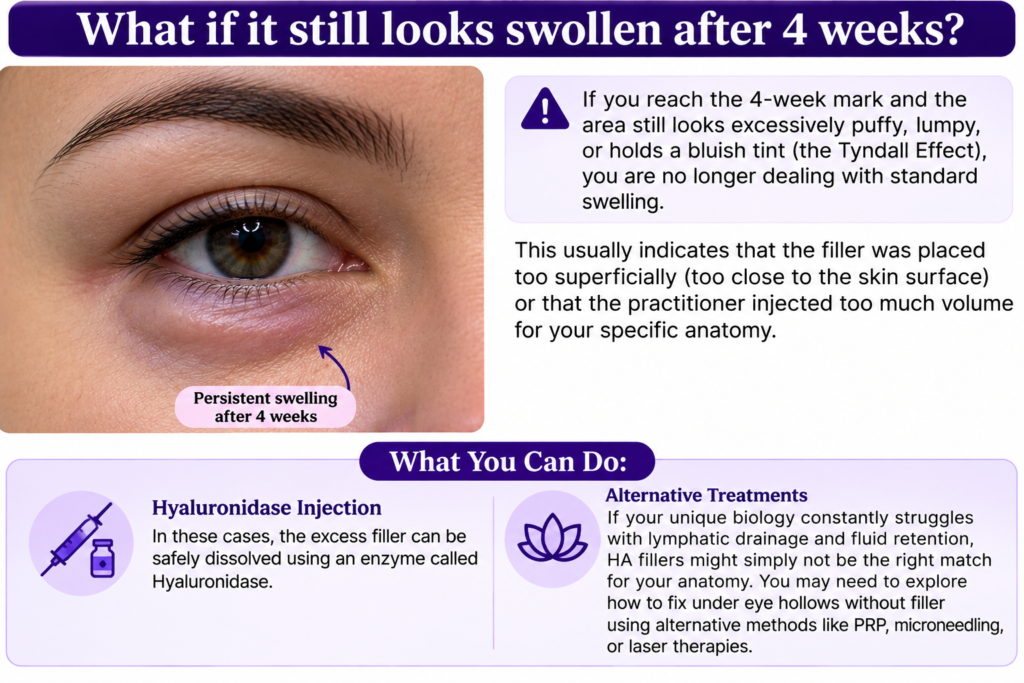 What if it still looks swollen after 4 weeks?

Persistent swelling after 4 weeks

If you reach the 4-week mark and the area still looks excessively puffy, lumpy, or holds a bluish tint (the Tyndall Effect), you are no longer dealing with standard swelling.

This usually indicates that the filler was placed too superficially (too close to the skin surface) or that the practitioner injected too much volume for your specific anatomy.

What You Can Do:

Hyaluronidase Injection

In these cases, the excess filler can be safely dissolved using an enzyme called Hyaluronidase.

Alternative Treatments

If your unique biology constantly struggles with lymphatic drainage and fluid retention, HA fillers might simply not be the right match for your anatomy. You may need to explore how to fix under eye hollows without filler using alternative methods like PRP, microneedling, or laser therapies.